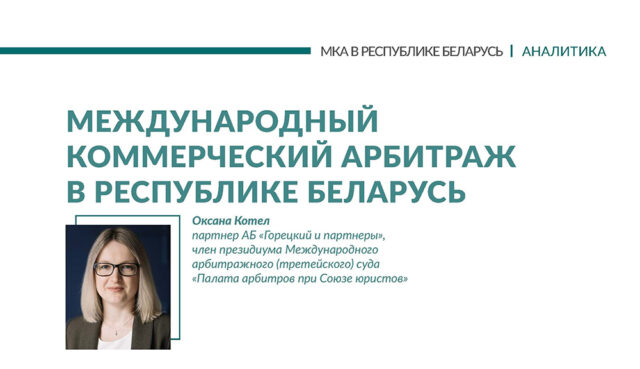 МКА В РЕСПУБЛИКЕ БЕЛАРУСЬ | АНАЛИТИКА

МЕЖДУНАРОДНЫЙ КОММЕРЧЕСКИЙ АРБИТРАЖ В РЕСПУБЛИКЕ БЕЛАРУСЬ

Оксана Котел
партнер АБ «Горецкий и партнеры», член президиума Международного арбитражного (третейского) суда «Палата арбитров при Союзе юристов»